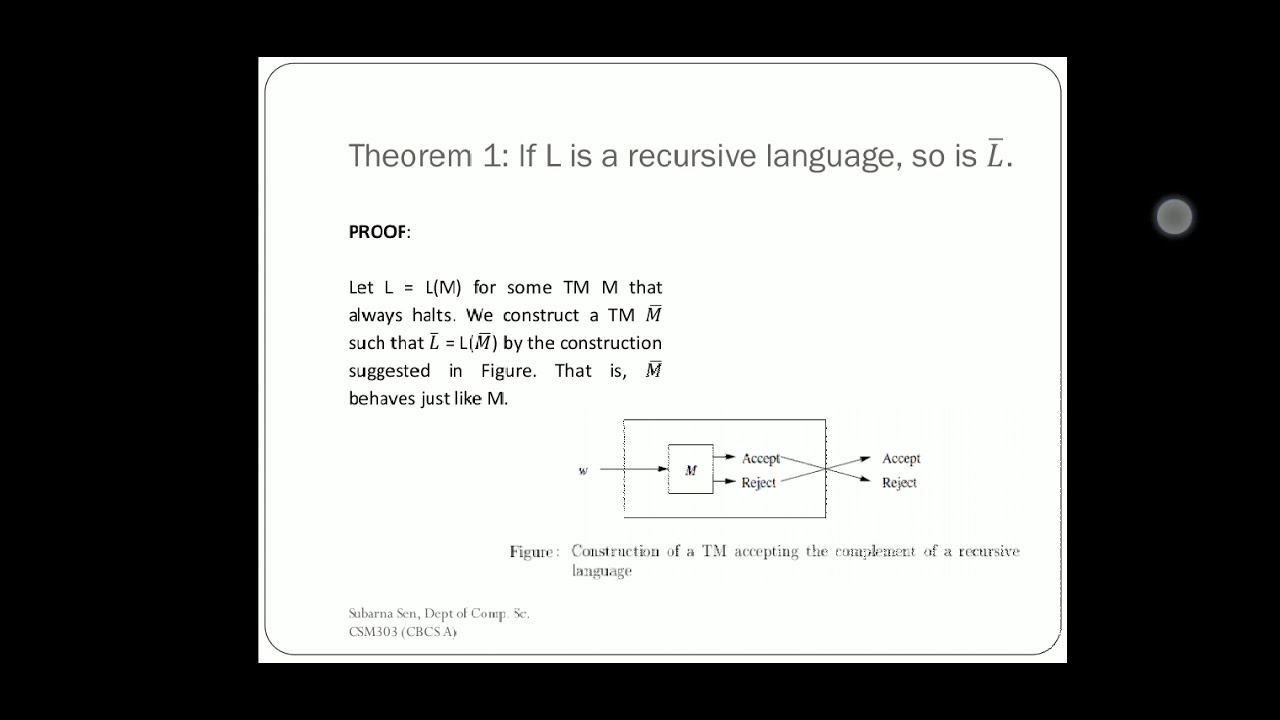 Theorem 1: If L is a recursive language, so is $\overline{L}$.

PROOF:

Let L = L(M) for some TM M that always halts. We construct a TM $\overline{M}$ such that $\overline{L}$ = L($\overline{M}$) by the construction suggested in Figure. That is, $\overline{M}$ behaves just like M.

w
M
Accept
Reject
Accept
Reject

Figure: Construction of a TM accepting the complement of a recursive language

Subarna Sen, Dept of Comp. Sc.
CSM303 (CBCS A)